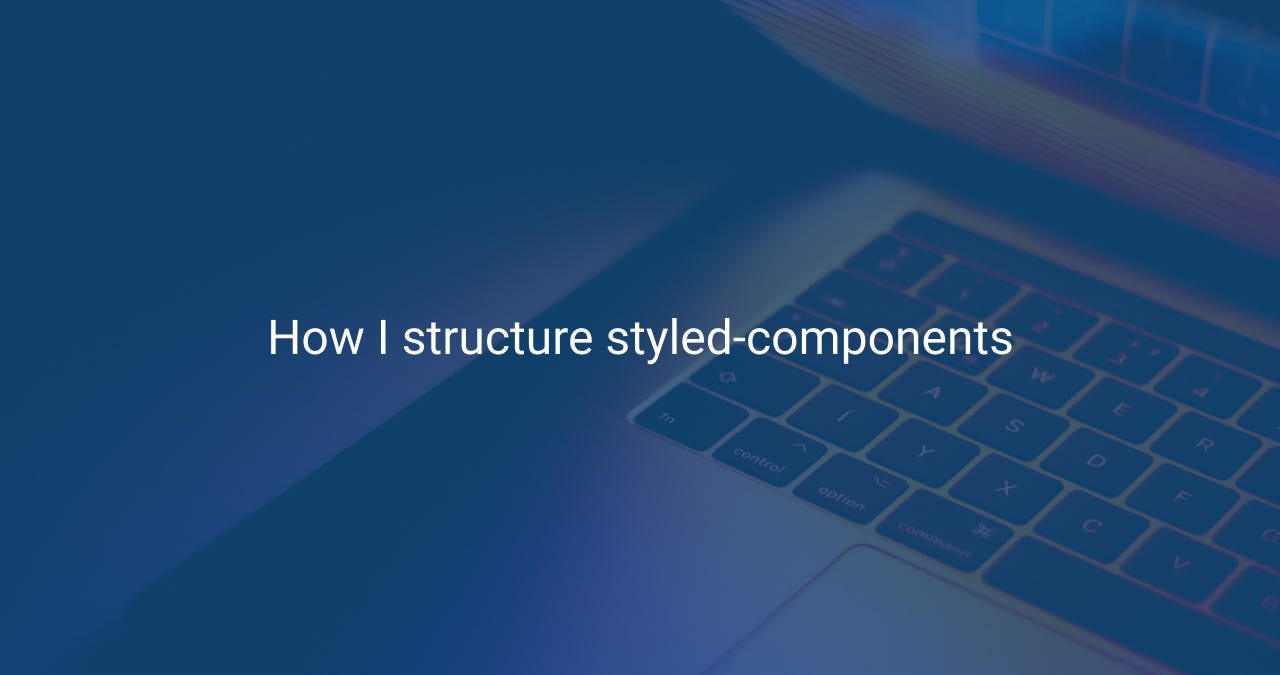 How I structure styled-components